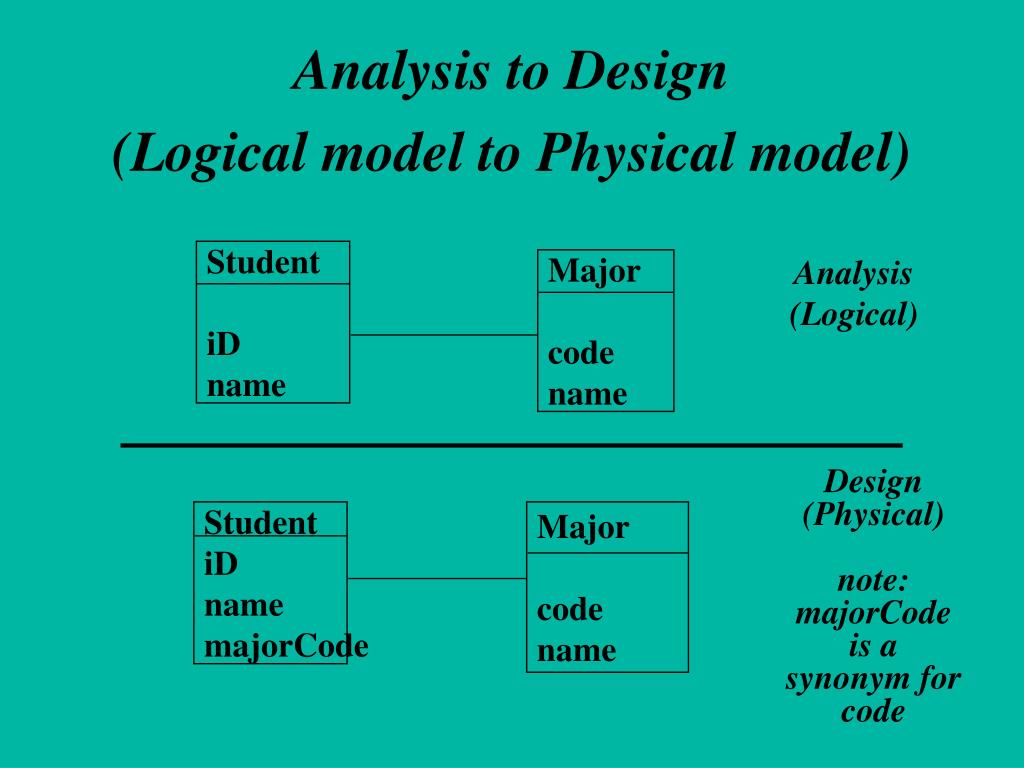 Analysis to Design
(Logical model to Physical model)

Student
iD
name

Major
code
name

Analysis
(Logical)

Student
iD
name
majorCode

Major
code
name

Design
(Physical)

note: majorCode is a synonym for code